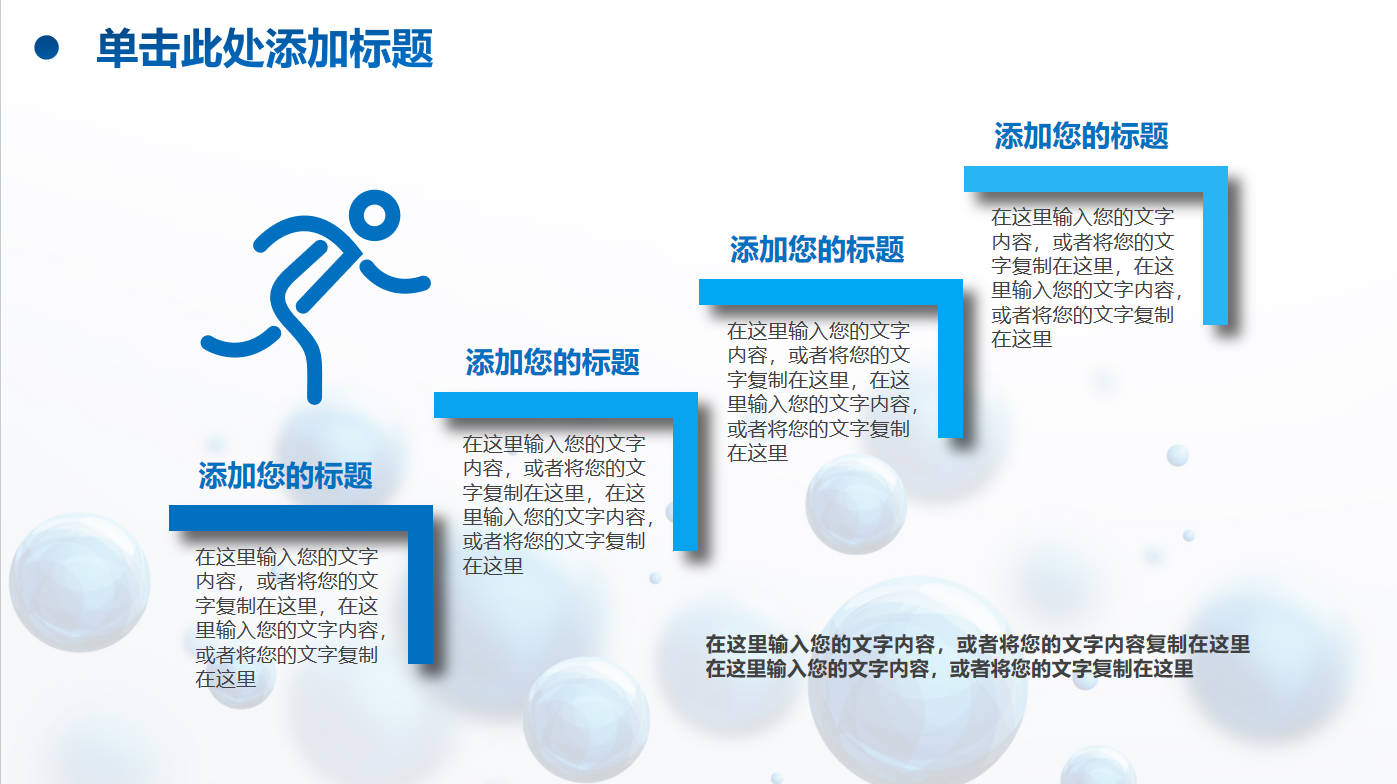 单击此处添加标题

添加您的标题

在这里输入您的文字内容，或者将您的文字复制在这里，在这里输入您的文字内容，或者将您的文字复制在这里

添加您的标题

在这里输入您的文字内容，或者将您的文字复制在这里，在这里输入您的文字内容，或者将您的文字复制在这里

添加您的标题

在这里输入您的文字内容，或者将您的文字复制在这里，在这里输入您的文字内容，或者将您的文字复制在这里

添加您的标题

在这里输入您的文字内容，或者将您的文字复制在这里，在这里输入您的文字内容，或者将您的文字复制在这里

在这里输入您的文字内容，或者将您的文字内容复制在这里
在这里输入您的文字内容，或者将您的文字复制在这里